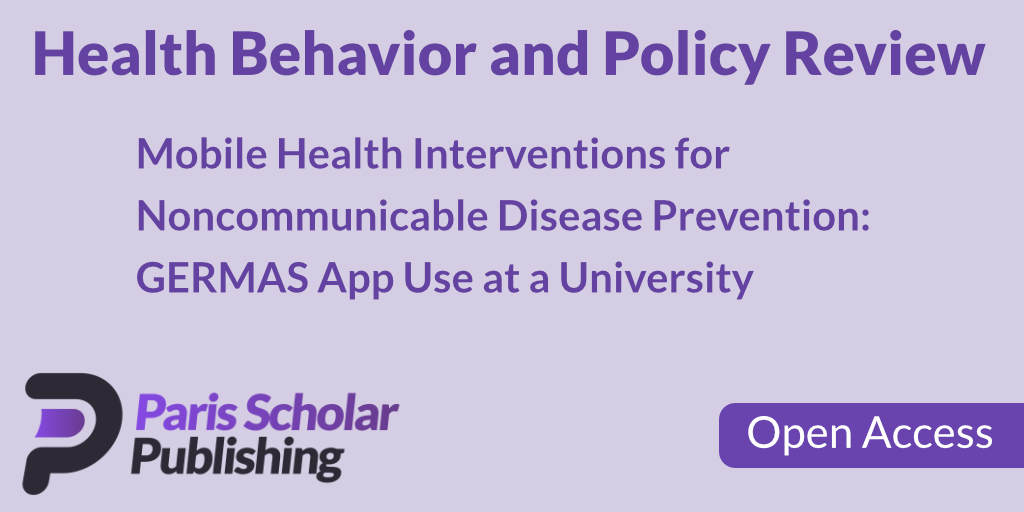 Health Behavior and Policy Review

Mobile Health Interventions for Noncommunicable Disease Prevention: GERMAS App Use at a University

Paris Scholar Publishing

Open Access